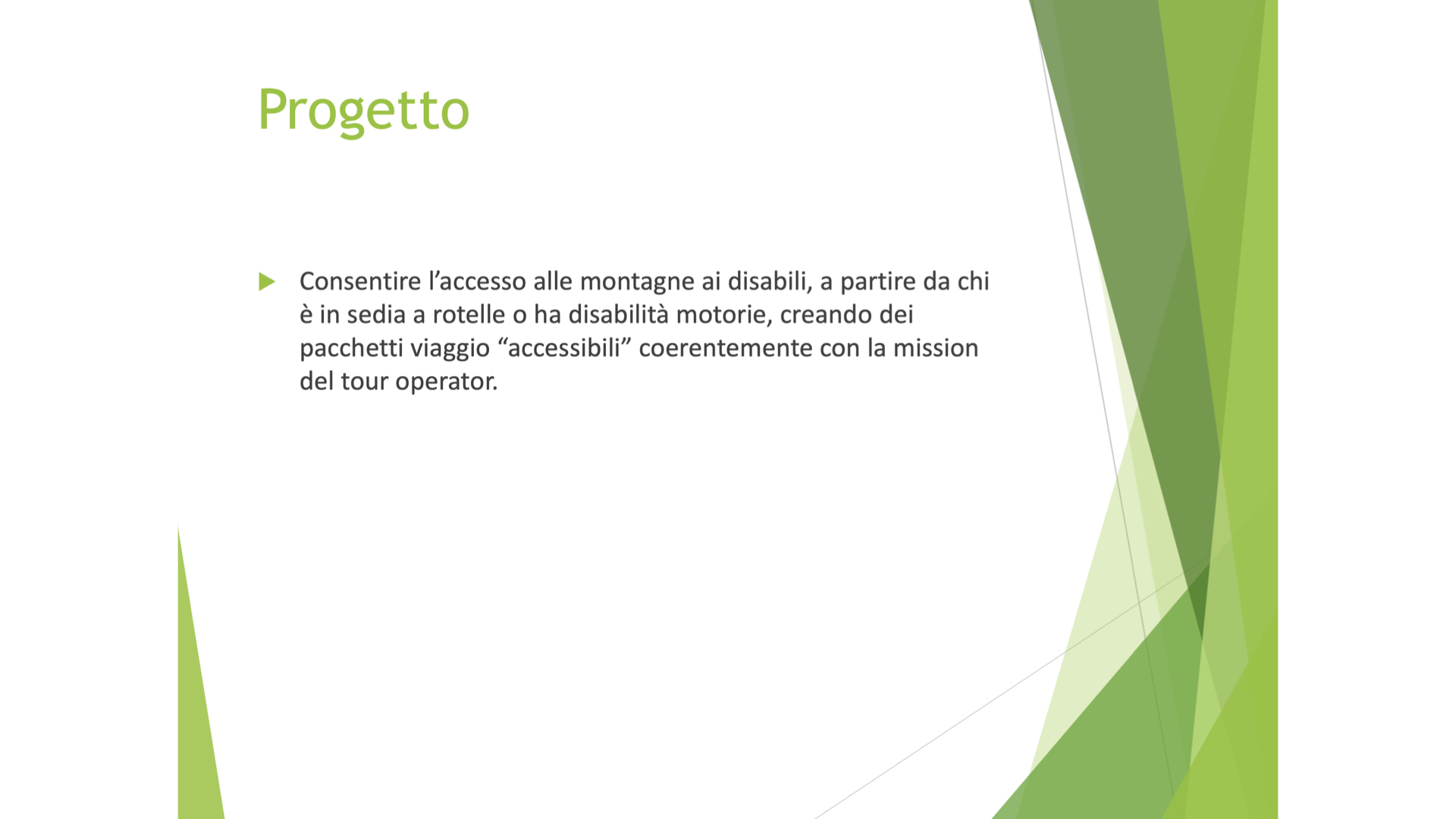 Progetto

Consentire l’accesso alle montagne ai disabili, a partire da chi è in sedia a rotelle o ha disabilità motorie, creando dei pacchetti viaggio “accessibili” coerentemente con la mission del tour operator.